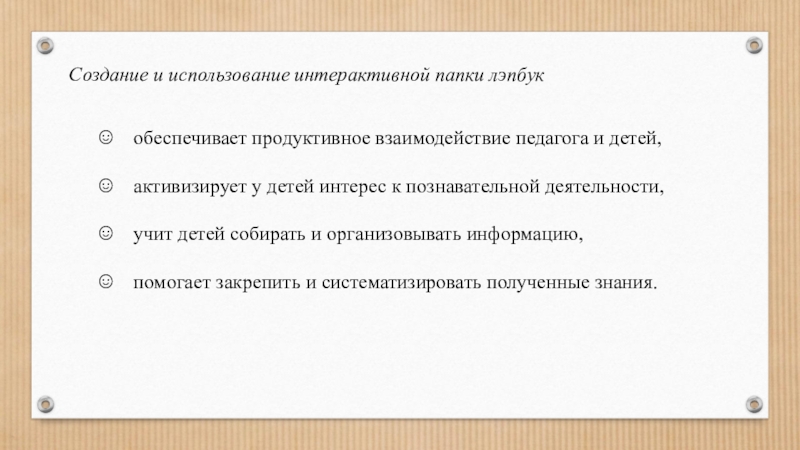 Создание и использование интерактивной папки лэпбук

☺ обеспечивает продуктивное взаимодействие педагога и детей,

☺ активизирует у детей интерес к познавательной деятельности,

☺ учит детей собирать и организовывать информацию,

☺ помогает закрепить и систематизировать полученные знания.